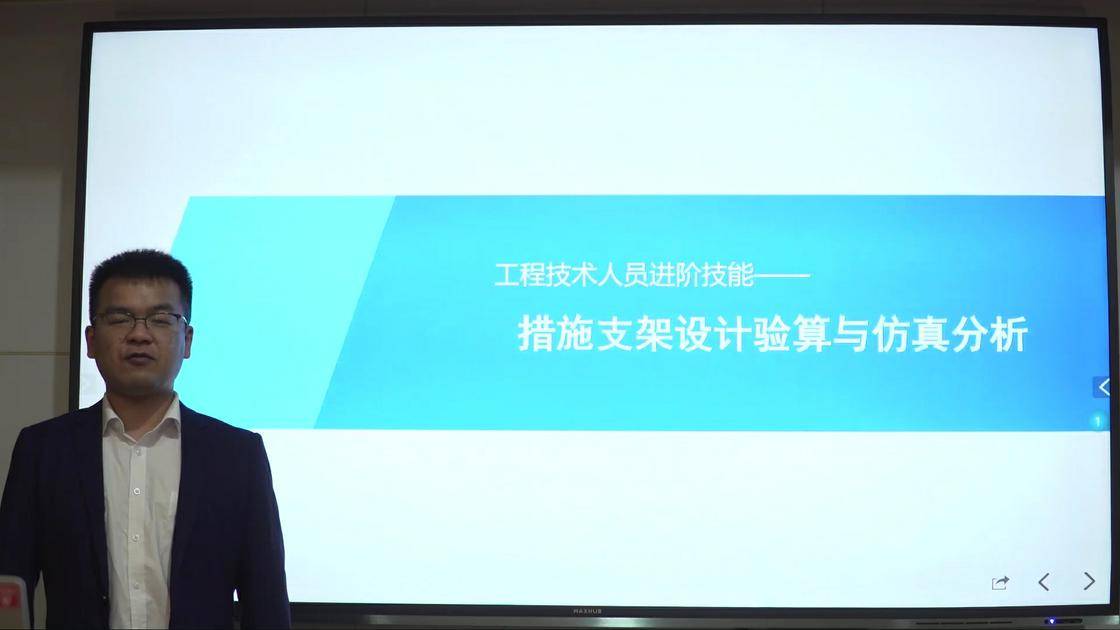 工程技术人员进阶技能——

措施支架设计验算与仿真分析

1

MAXHUB